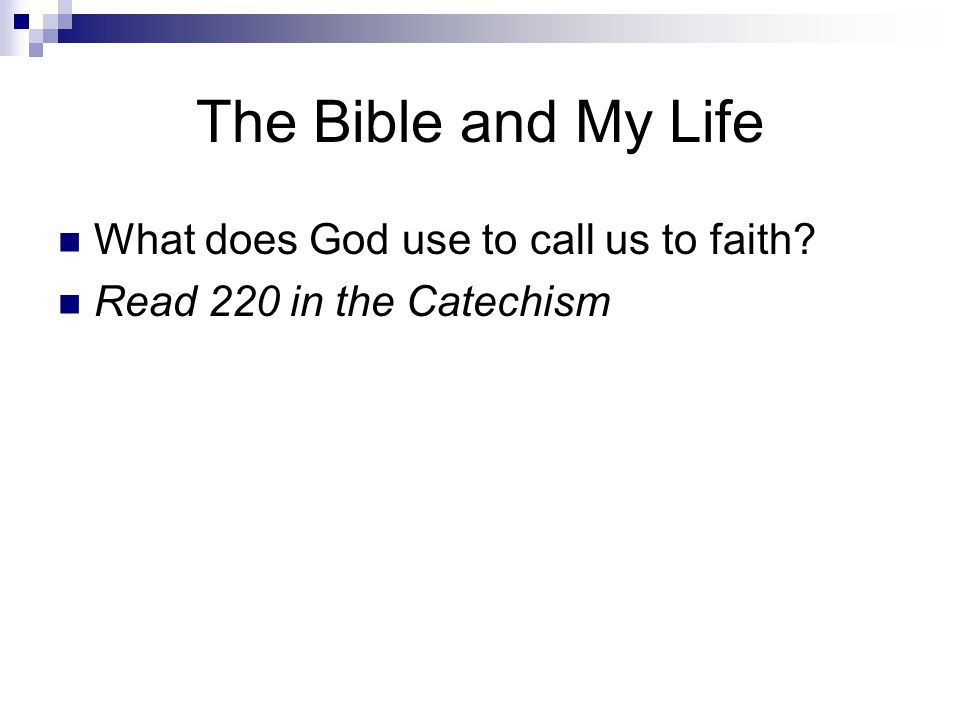 The Bible and My Life

What does God use to call us to faith?

Read 220 in the Catechism